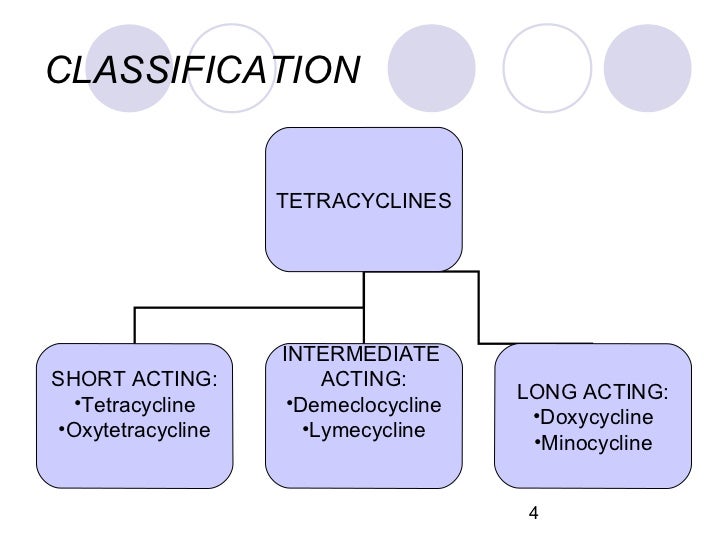 CLASSIFICATION

TETRACYCLINES

SHORT ACTING:
•Tetracycline
•Oxytetracycline

INTERMEDIATE ACTING:
•Demeclocycline
•Lymecycline

LONG ACTING:
•Doxycycline
•Minocycline

4